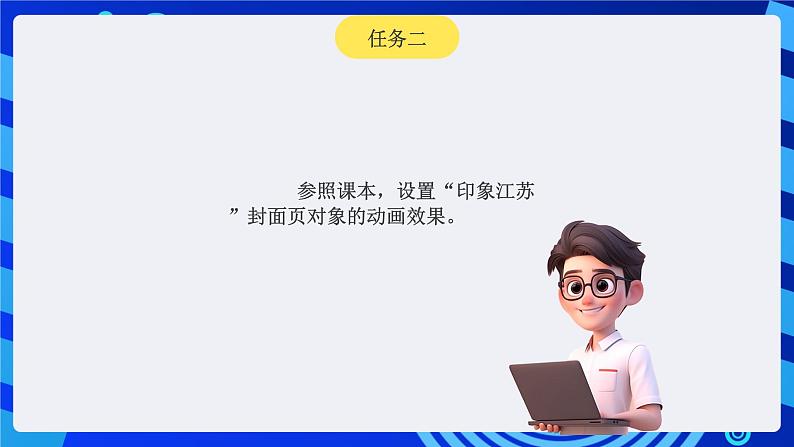 任务二

参照课本，设置“印象江苏”封面页对象的动画效果。